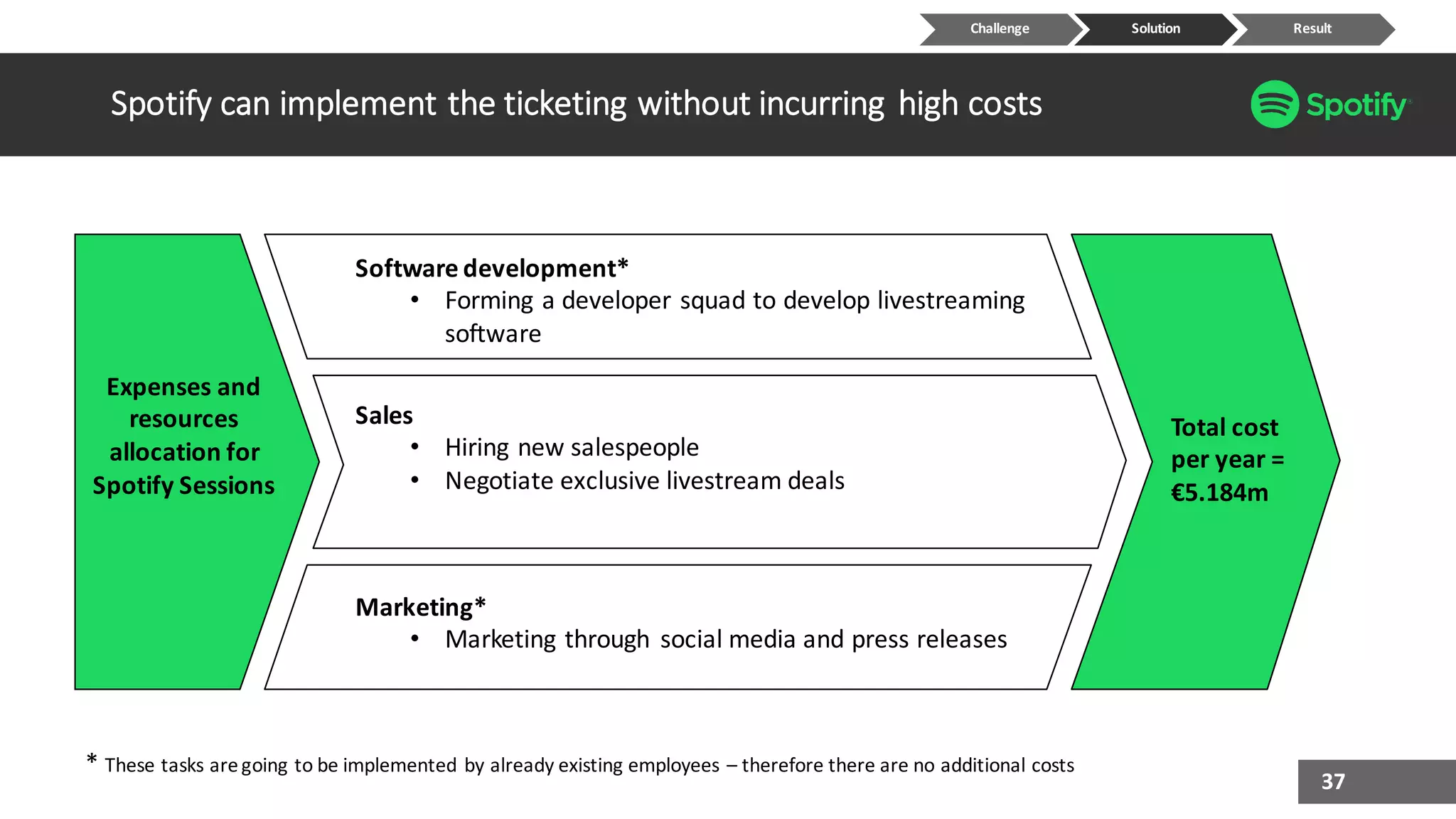 Challenge
Solution
Result

Spotify can implement the ticketing without incurring high costs

Spotify

Expenses and resources allocation for Spotify Sessions

Software development*
• Forming a developer squad to develop livestreaming software

Sales
• Hiring new salespeople
• Negotiate exclusive livestream deals

Marketing*
• Marketing through social media and press releases

Total cost per year = €5.184m

* These tasks are going to be implemented by already existing employees – therefore there are no additional costs

37